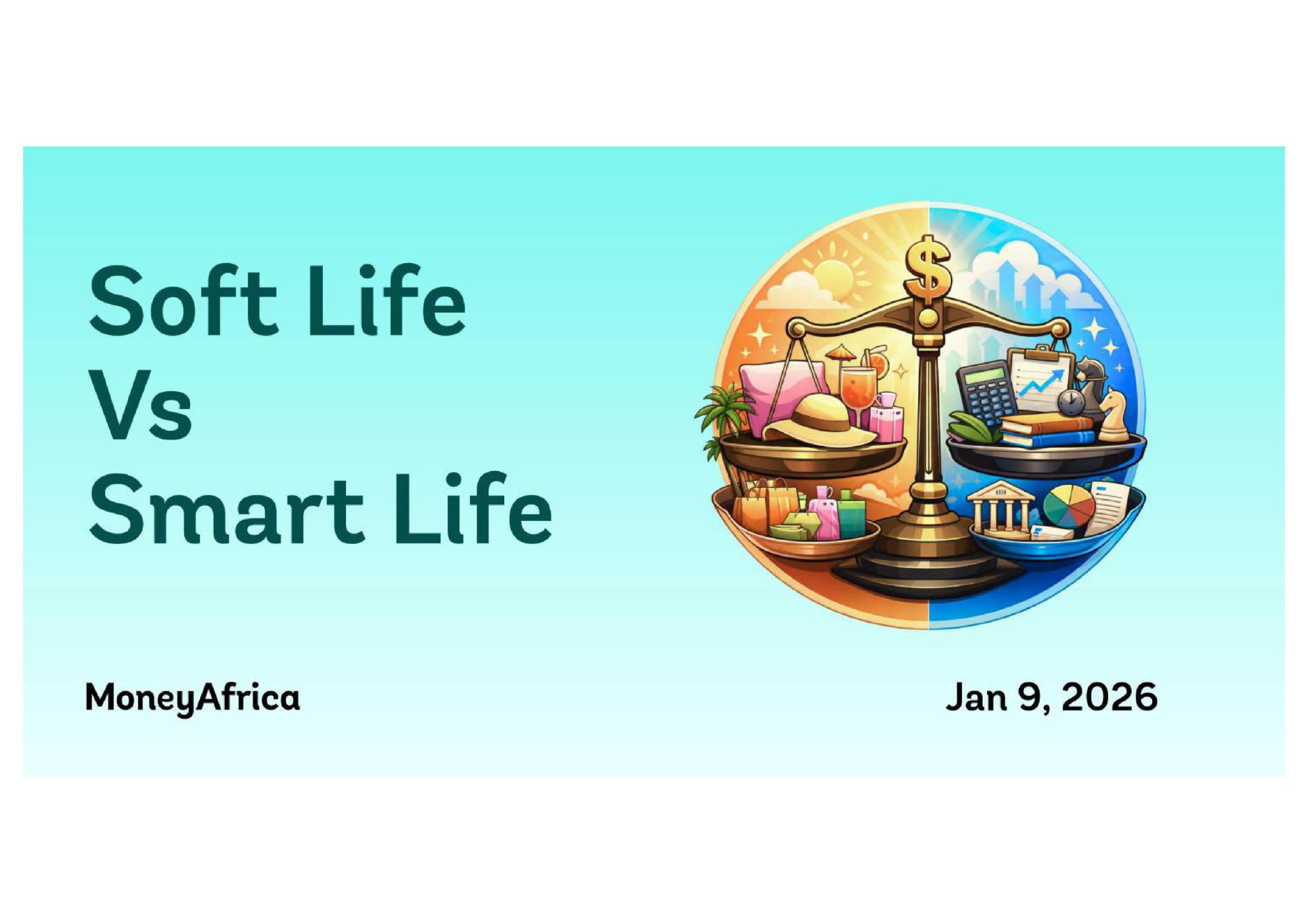 Soft Life
Vs
Smart Life

$

MoneyAfrica

Jan 9, 2026